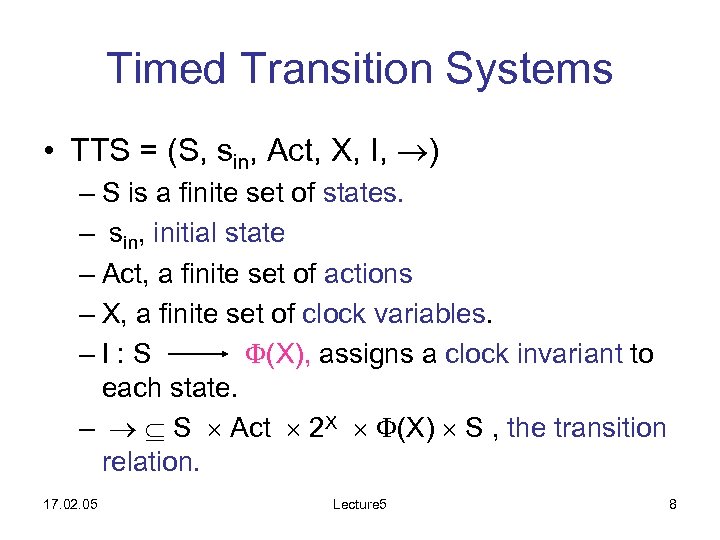 Timed Transition Systems

• TTS = (S, $s_{in}$, Act, X, I, $\rightarrow$)
– S is a finite set of states.
– $s_{in}$, initial state
– Act, a finite set of actions
– X, a finite set of clock variables.
– I : S $\longrightarrow$ $\Phi(X)$, assigns a clock invariant to each state.
– $\rightarrow \subseteq S \times Act \times 2^X \times \Phi(X) \times S$ , the transition relation.

17.02.05
Lecture5
8